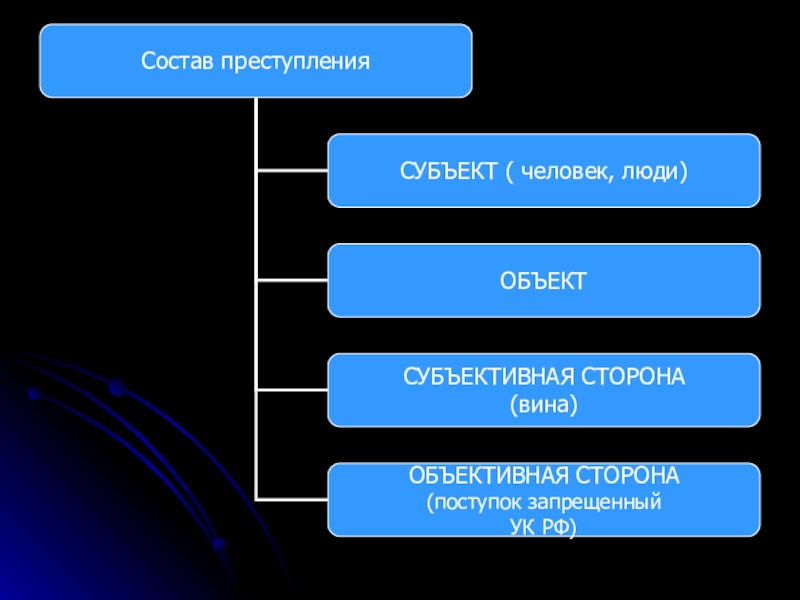 Состав преступления

СУБЪЕКТ ( человек, люди)

ОБЪЕКТ

СУБЪЕКТИВНАЯ СТОРОНА (вина)

ОБЪЕКТИВНАЯ СТОРОНА (поступок запрещенный УК РФ)